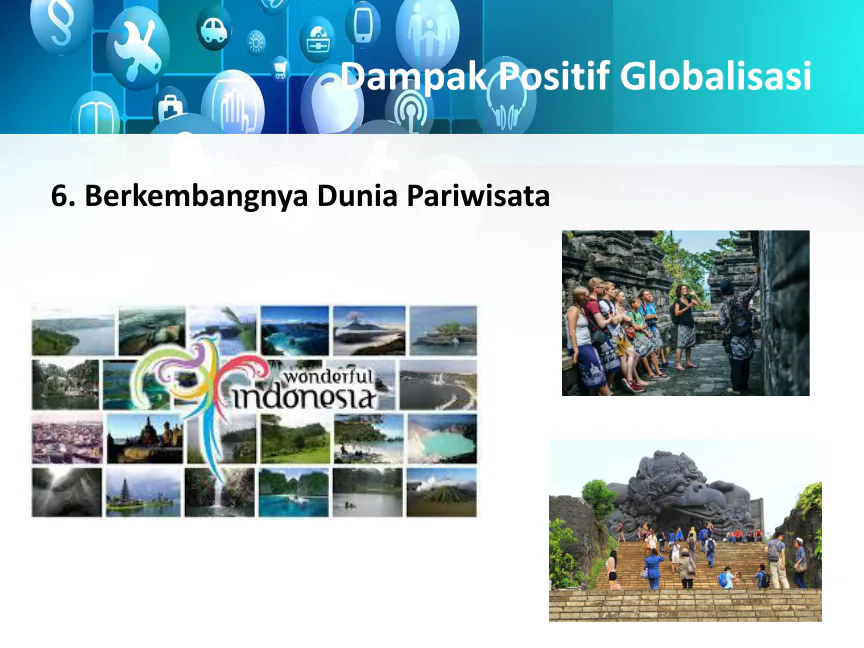 Dampak Positif Globalisasi

6. Berkembangnya Dunia Pariwisata

wonderful
indonesia